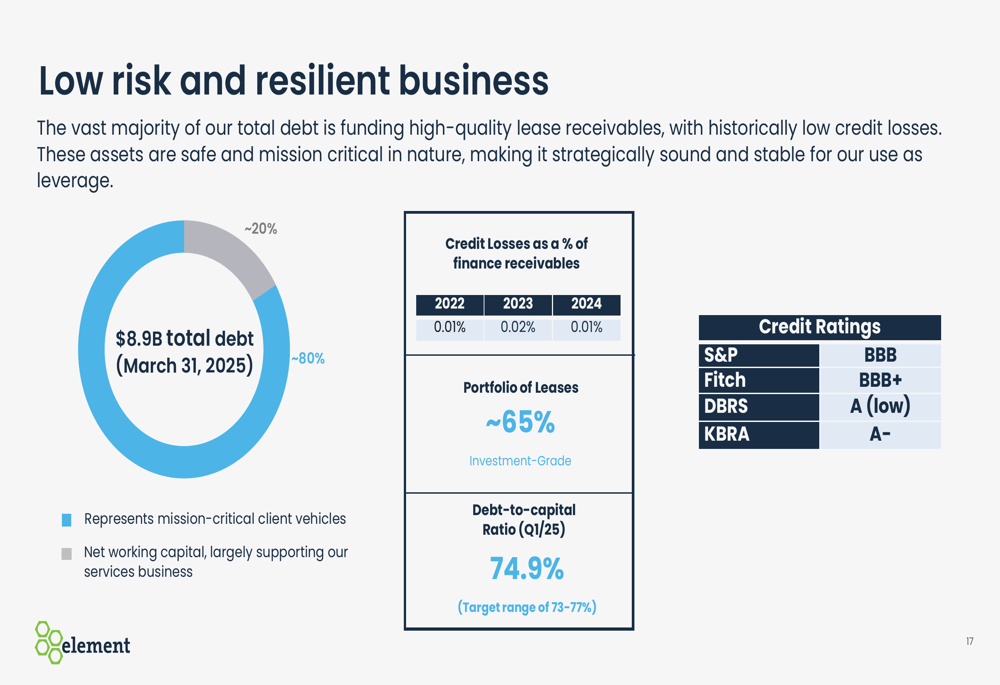 Low risk and resilient business

The vast majority of our total debt is funding high-quality lease receivables, with historically low credit losses. These assets are safe and mission critical in nature, making it strategically sound and stable for our use as leverage.

~20%

$8.9B total debt (March 31, 2025)

~80%

Represents mission-critical client vehicles

Net working capital, largely supporting our services business

Credit Losses as a % of finance receivables

| 2022 | 2023 | 2024 |
|---|---|---|
| 0.01% | 0.02% | 0.01% |

Portfolio of Leases

~65%

Investment-Grade

Debt-to-capital Ratio (Q1/25)

74.9%

(Target range of 73-77%)

| Credit Ratings | |
|---|---|
| S&P | BBB |
| Fitch | BBB+ |
| DBRS | A (low) |
| KBRA | A- |

element

17